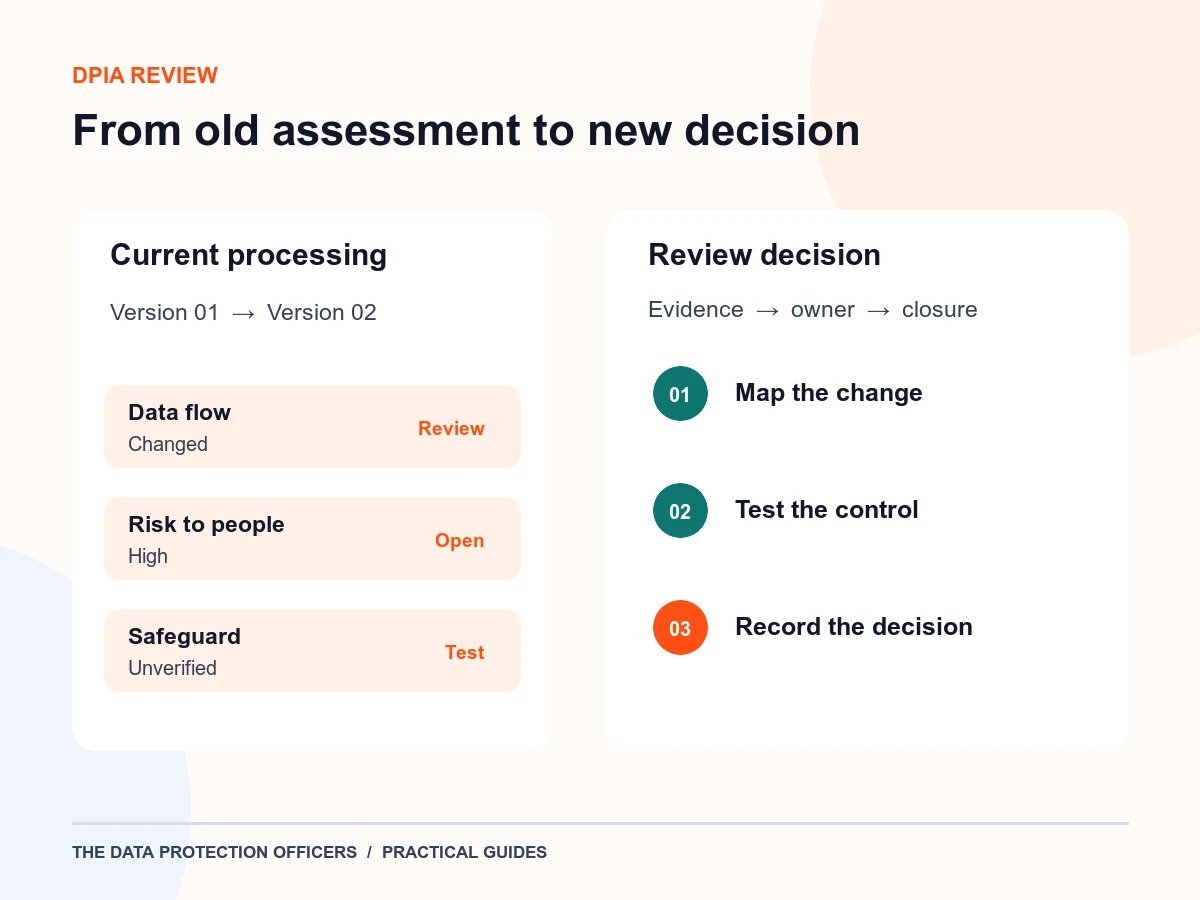 DPIA REVIEW

From old assessment to new decision

Current processing

Version 01 → Version 02

Data flow
Changed
Review

Risk to people
High
Open

Safeguard
Unverified
Test

Review decision

Evidence → owner → closure

01 Map the change

02 Test the control

03 Record the decision

THE DATA PROTECTION OFFICERS / PRACTICAL GUIDES